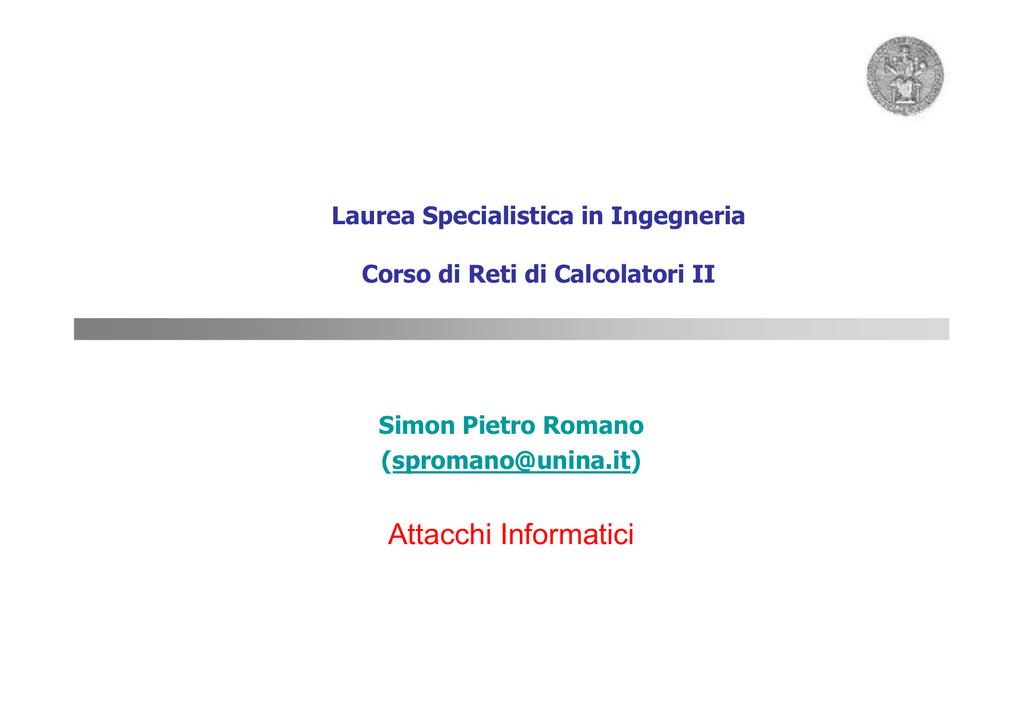 Laurea Specialistica in Ingegneria

Corso di Reti di Calcolatori II

Simon Pietro Romano
(spromano@unina.it)

Attacchi Informatici